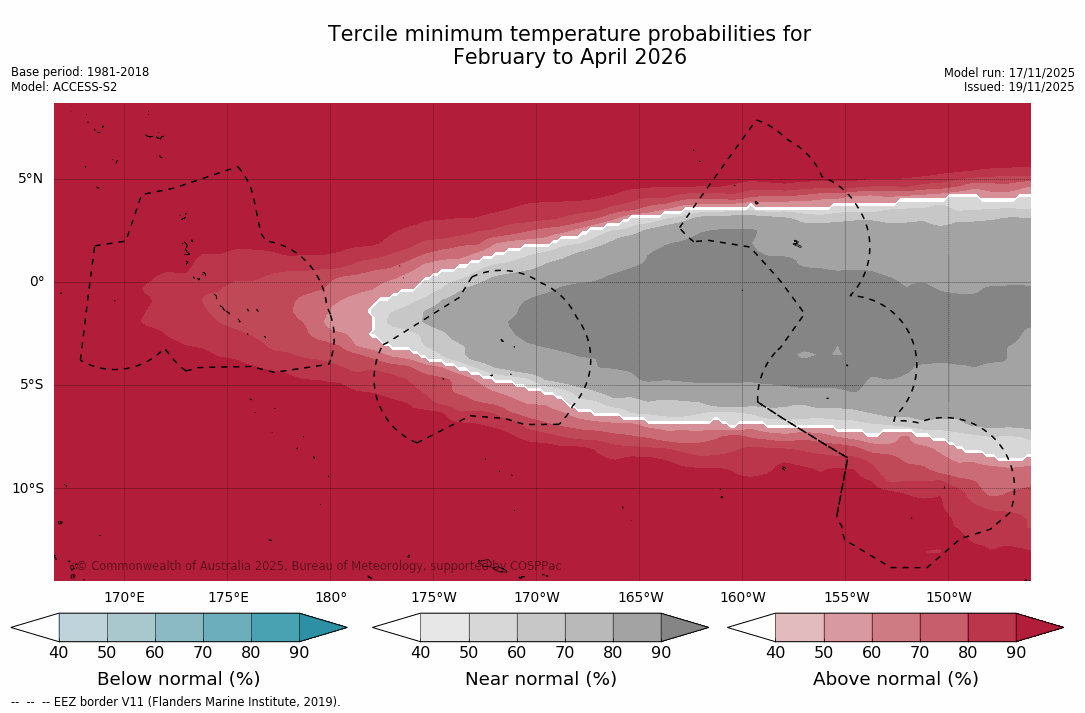 Tercile minimum temperature probabilities for
February to April 2026

Base period: 1981-2018
Model: ACCESS-S2

Model run: 17/11/2025
Issued: 19/11/2025

5°N
0°
5°S
10°S

© Commonwealth of Australia 2025, Bureau of Meteorology, supported by COSPPac

170°E 175°E 180° 175°W 170°W 165°W 160°W 155°W 150°W

40 50 60 70 80 90
Below normal (%)

40 50 60 70 80 90
Near normal (%)

40 50 60 70 80 90
Above normal (%)

-- -- -- EEZ border V11 (Flanders Marine Institute, 2019).